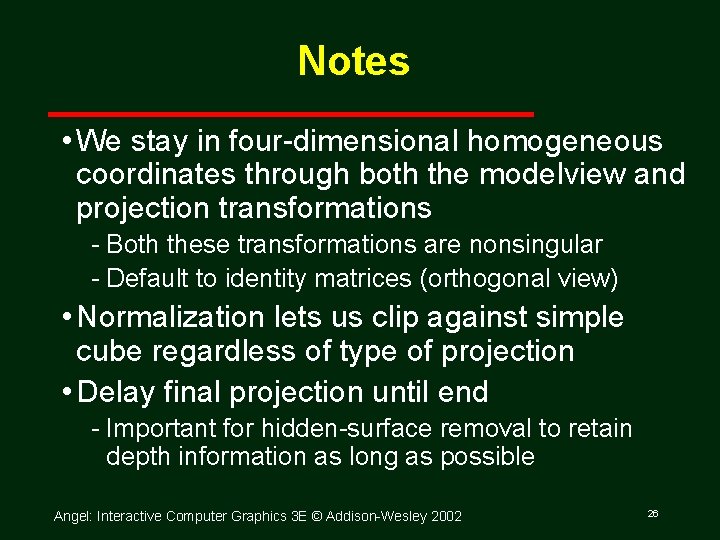 Notes

• We stay in four-dimensional homogeneous coordinates through both the modelview and projection transformations

- Both these transformations are nonsingular
- Default to identity matrices (orthogonal view)

• Normalization lets us clip against simple cube regardless of type of projection

• Delay final projection until end

- Important for hidden-surface removal to retain depth information as long as possible

Angel: Interactive Computer Graphics 3E © Addison-Wesley 2002

26